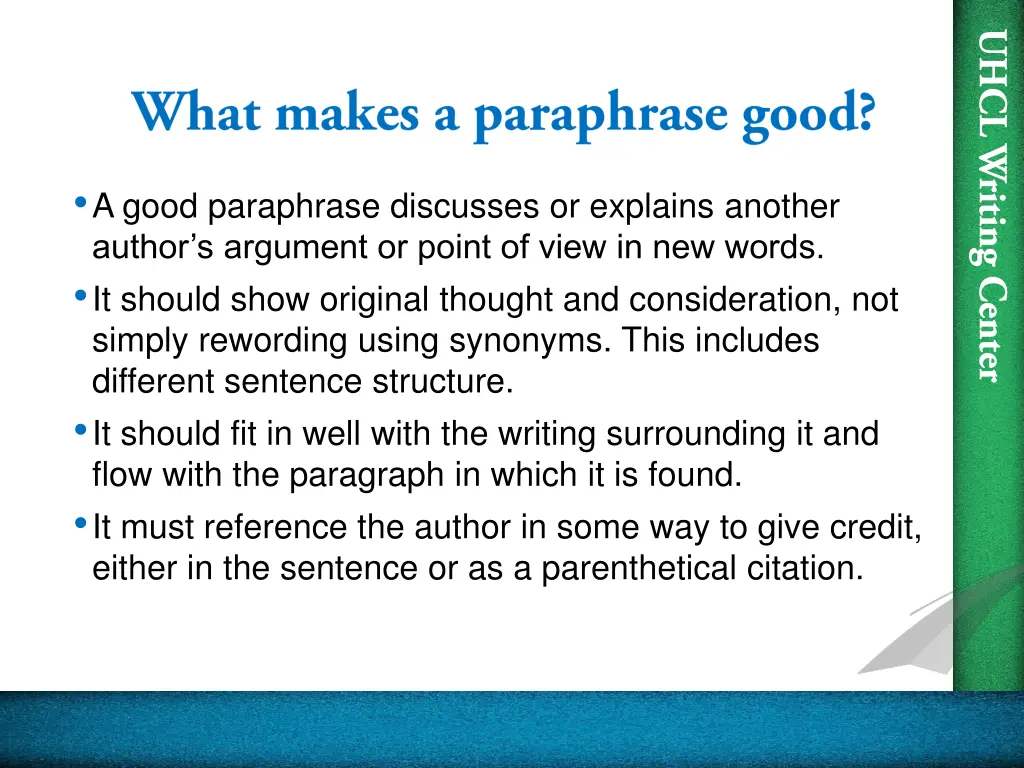 What makes a paraphrase good?

• A good paraphrase discusses or explains another author's argument or point of view in new words.
• It should show original thought and consideration, not simply rewording using synonyms. This includes different sentence structure.
• It should fit in well with the writing surrounding it and flow with the paragraph in which it is found.
• It must reference the author in some way to give credit, either in the sentence or as a parenthetical citation.

UHCL Writing Center